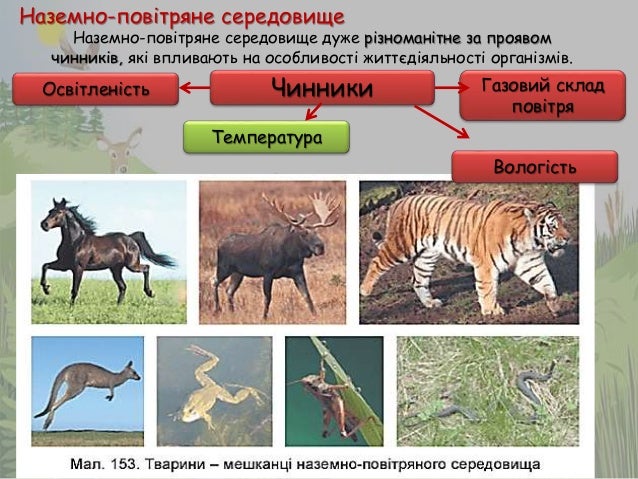 Наземно-повітряне середовище

Наземно-повітряне середовище дуже різноманітне за проявом чинників, які впливають на особливості життєдіяльності організмів.

Освітленість

Чинники

Газовий склад повітря

Температура

Вологість

Мал. 153. Тварини – мешканці наземно-повітряного середовища